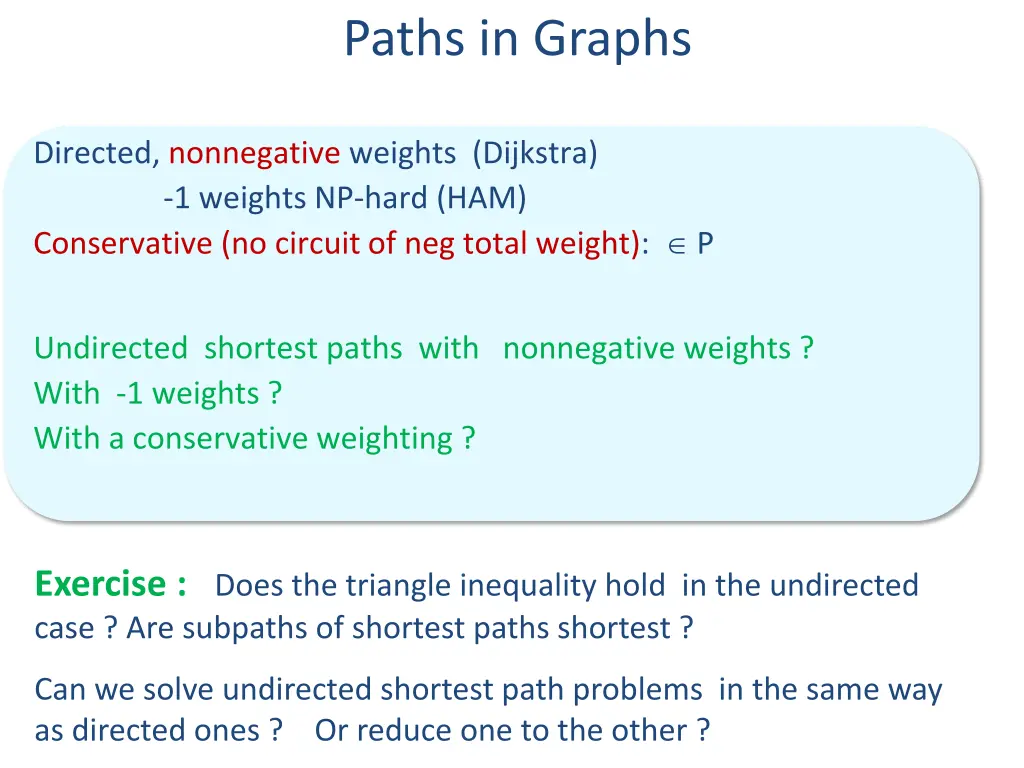 Paths in Graphs

Directed, nonnegative weights (Dijkstra)
-1 weights NP-hard (HAM)
Conservative (no circuit of neg total weight): $\in$ P

Undirected shortest paths with nonnegative weights ?
With -1 weights ?
With a conservative weighting ?

Exercise : Does the triangle inequality hold in the undirected case ? Are subpaths of shortest paths shortest ?

Can we solve undirected shortest path problems in the same way as directed ones ? Or reduce one to the other ?